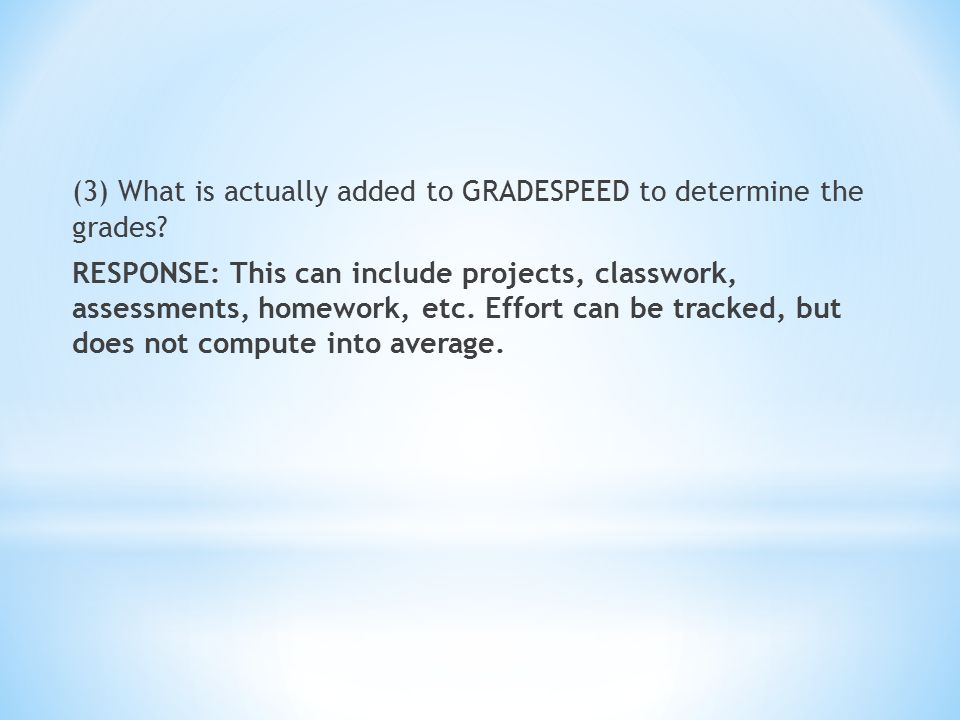 (3) What is actually added to GRADESPEED to determine the grades?

RESPONSE: This can include projects, classwork, assessments, homework, etc. Effort can be tracked, but does not compute into average.